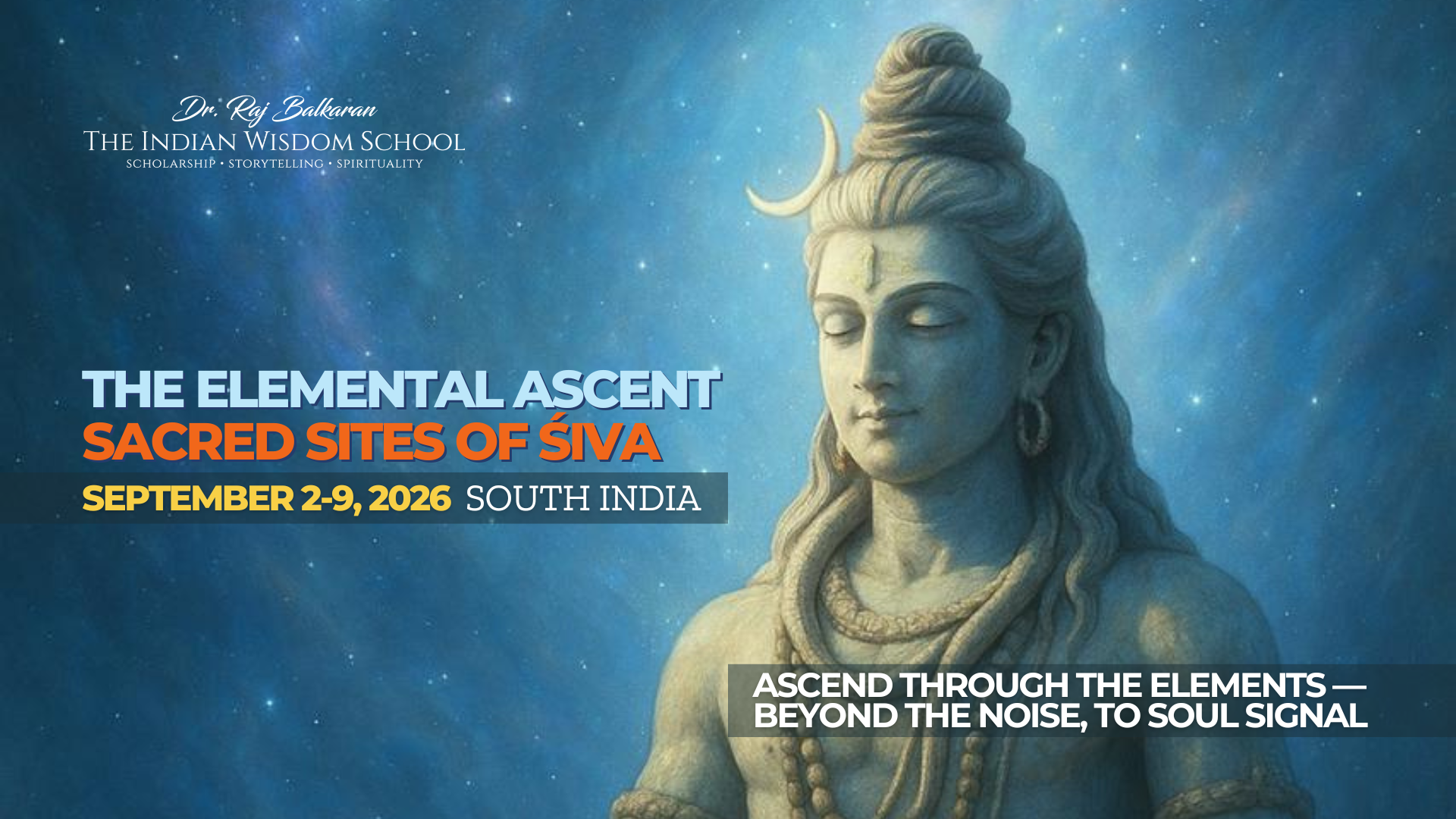 Dr. Raj Balkaran
THE INDIAN WISDOM SCHOOL
SCHOLARSHIP • STORYTELLING • SPIRITUALITY

THE ELEMENTAL ASCENT
SACRED SITES OF ŚIVA
SEPTEMBER 2-9, 2026 SOUTH INDIA

ASCEND THROUGH THE ELEMENTS — BEYOND THE NOISE, TO SOUL SIGNAL